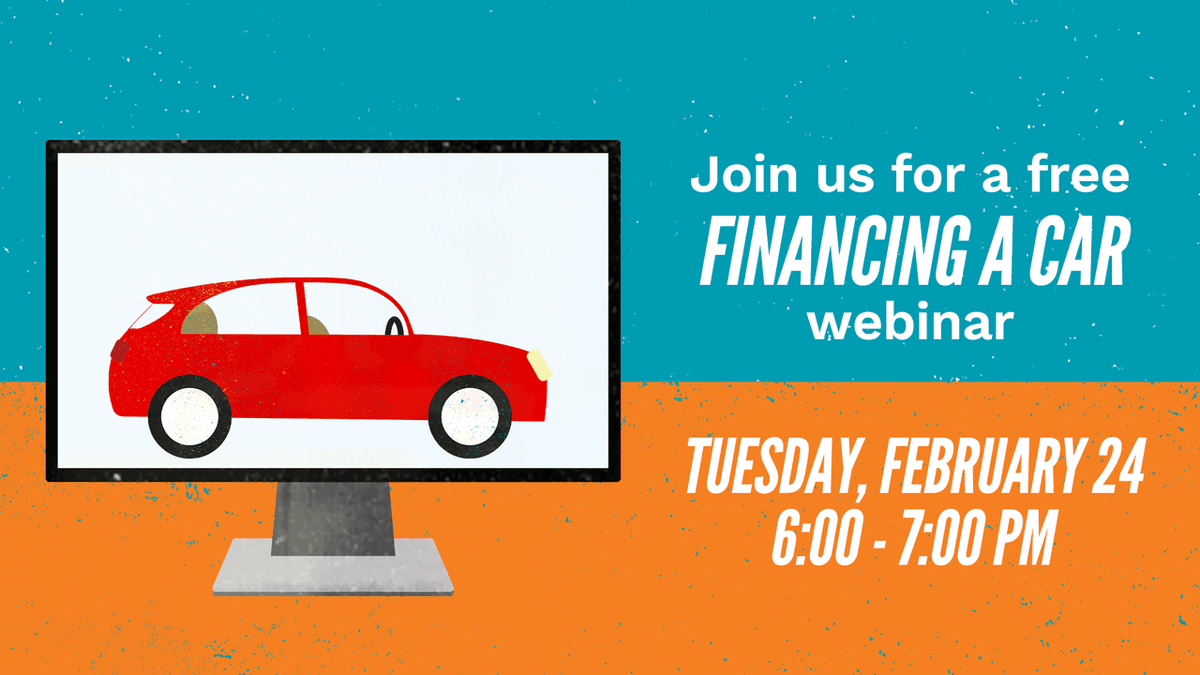 Join us for a free
FINANCING A CAR
webinar

TUESDAY, FEBRUARY 24
6:00 - 7:00 PM